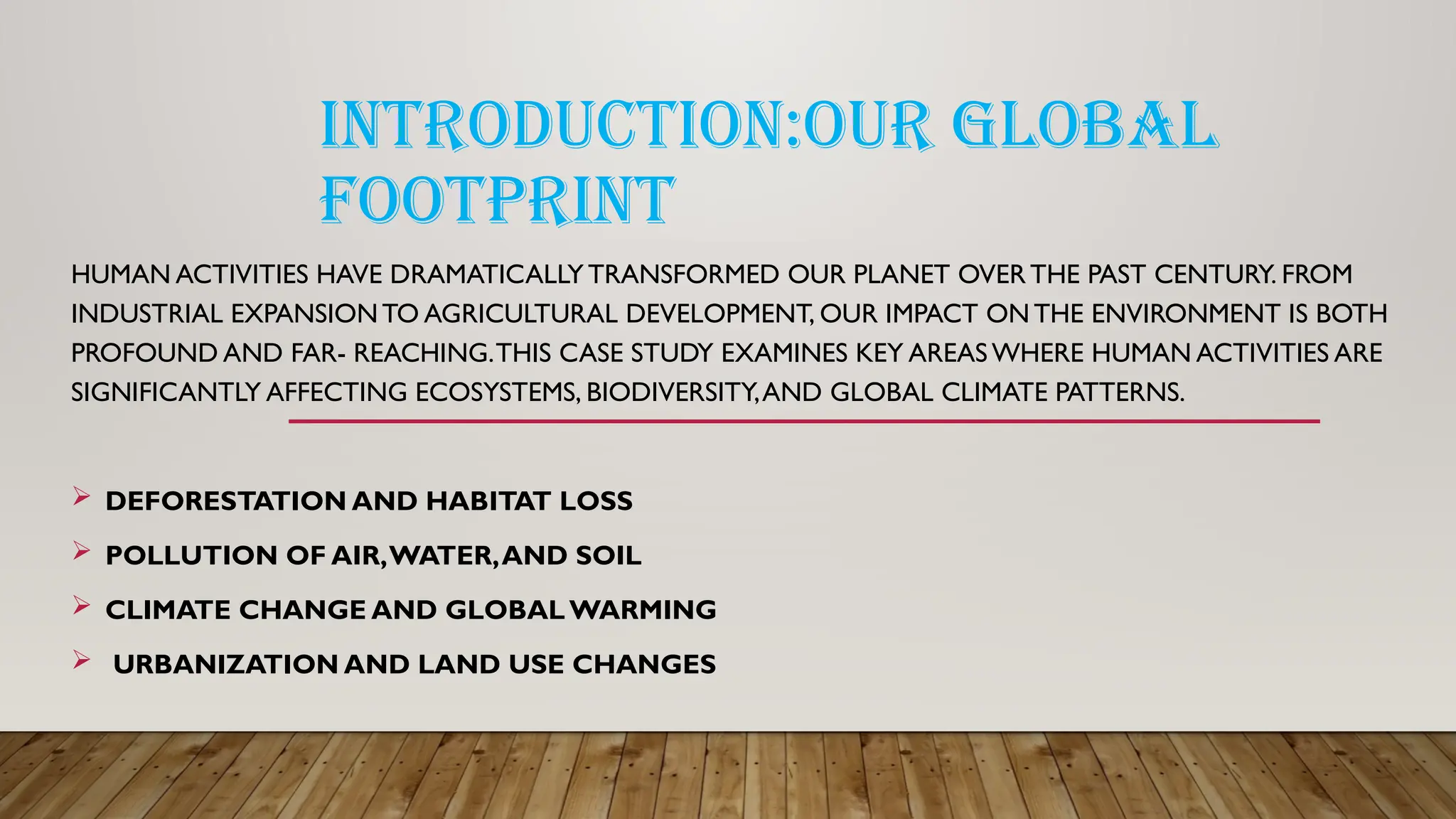 INTRODUCTION:OUR GLOBAL FOOTPRINT

HUMAN ACTIVITIES HAVE DRAMATICALLY TRANSFORMED OUR PLANET OVER THE PAST CENTURY. FROM INDUSTRIAL EXPANSION TO AGRICULTURAL DEVELOPMENT, OUR IMPACT ON THE ENVIRONMENT IS BOTH PROFOUND AND FAR- REACHING. THIS CASE STUDY EXAMINES KEY AREAS WHERE HUMAN ACTIVITIES ARE SIGNIFICANTLY AFFECTING ECOSYSTEMS, BIODIVERSITY, AND GLOBAL CLIMATE PATTERNS.

➢ DEFORESTATION AND HABITAT LOSS
➢ POLLUTION OF AIR, WATER, AND SOIL
➢ CLIMATE CHANGE AND GLOBAL WARMING
➢ URBANIZATION AND LAND USE CHANGES